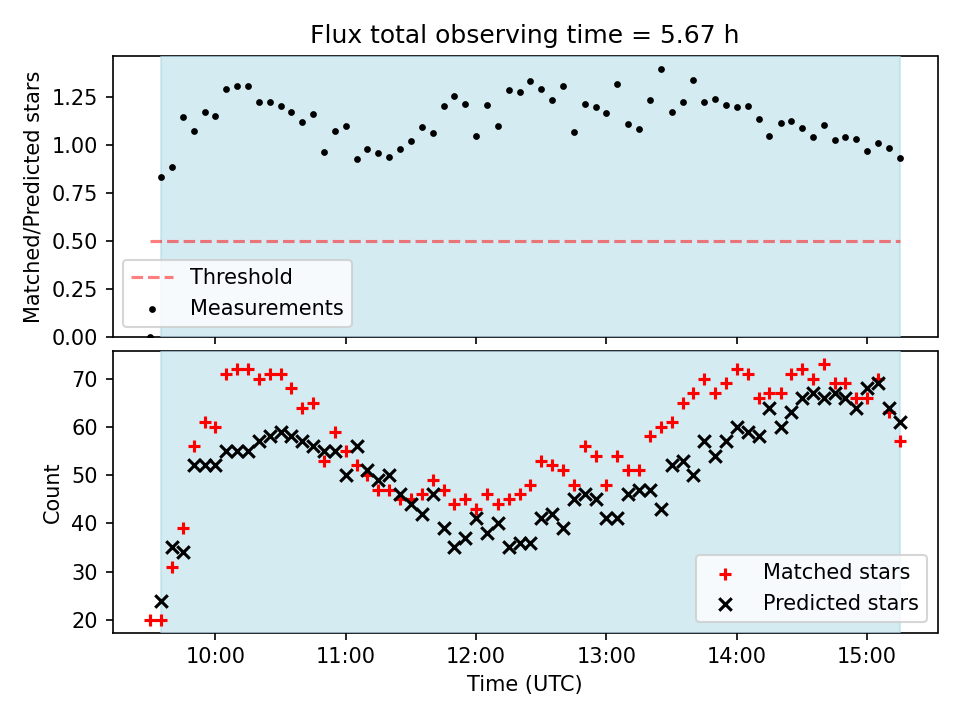 Flux total observing time = 5.67 h

Matched/Predicted stars

1.25
1.00
0.75
0.50
0.25
0.00

Threshold
Measurements

Count

70
60
50
40
30
20

Matched stars
Predicted stars

10:00
11:00
12:00
13:00
14:00
15:00

Time (UTC)